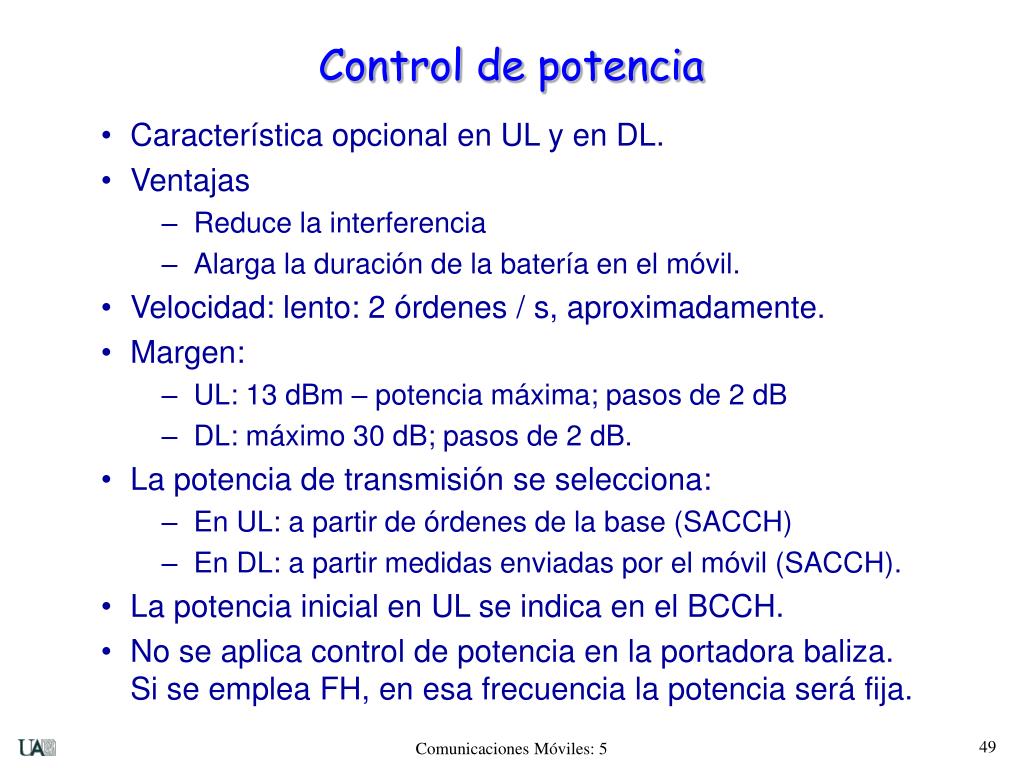 Control de potencia

• Característica opcional en UL y en DL.
• Ventajas
– Reduce la interferencia
– Alarga la duración de la batería en el móvil.
• Velocidad: lento: 2 órdenes / s, aproximadamente.
• Margen:
– UL: 13 dBm – potencia máxima; pasos de 2 dB
– DL: máximo 30 dB; pasos de 2 dB.
• La potencia de transmisión se selecciona:
– En UL: a partir de órdenes de la base (SACCH)
– En DL: a partir medidas enviadas por el móvil (SACCH).
• La potencia inicial en UL se indica en el BCCH.
• No se aplica control de potencia en la portadora baliza. Si se emplea FH, en esa frecuencia la potencia será fija.

UA

Comunicaciones Móviles: 5

49